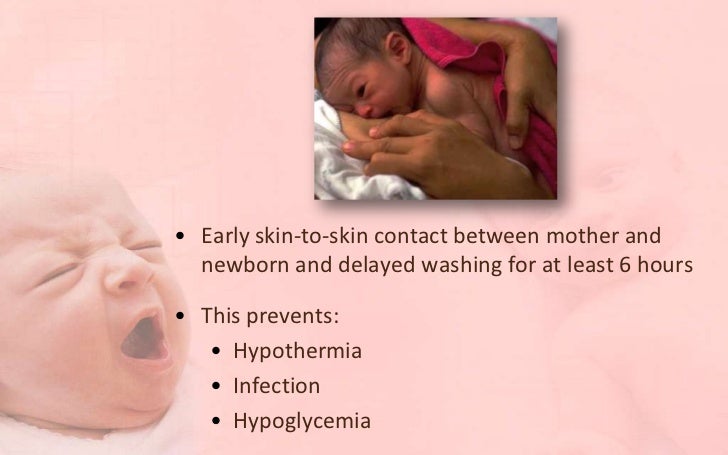 • Early skin-to-skin contact between mother and newborn and delayed washing for at least 6 hours

• This prevents:
 • Hypothermia
 • Infection
 • Hypoglycemia